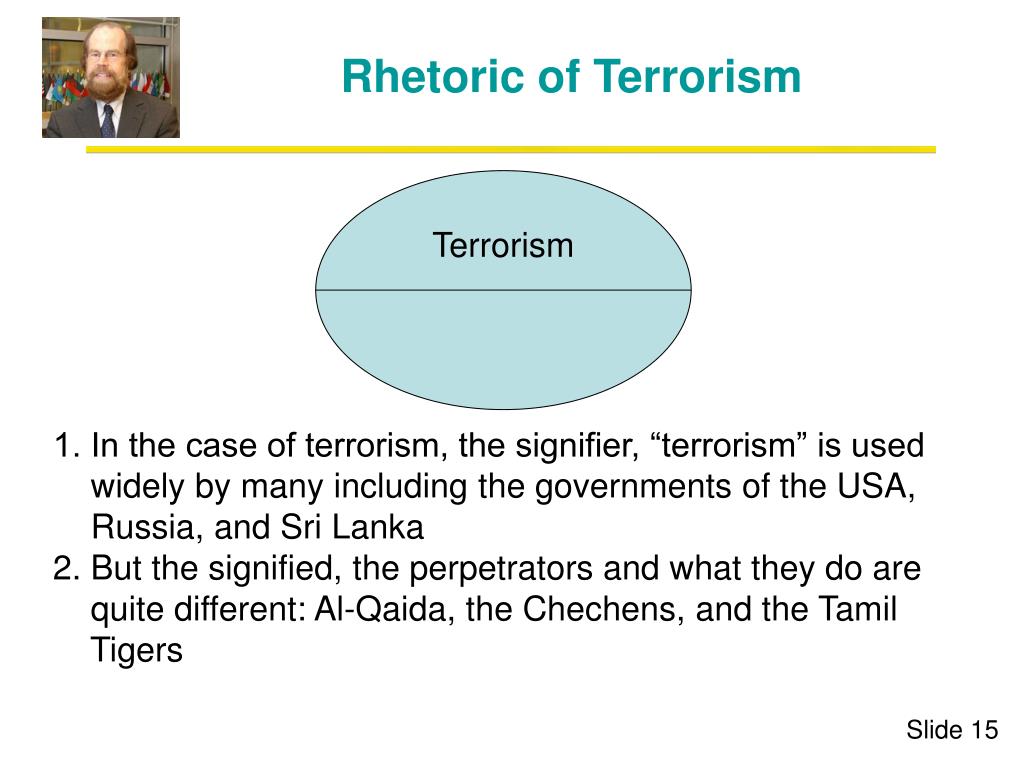 Rhetoric of Terrorism

Terrorism

1. In the case of terrorism, the signifier, “terrorism” is used widely by many including the governments of the USA, Russia, and Sri Lanka
2. But the signified, the perpetrators and what they do are quite different: Al-Qaida, the Chechens, and the Tamil Tigers

Slide 15